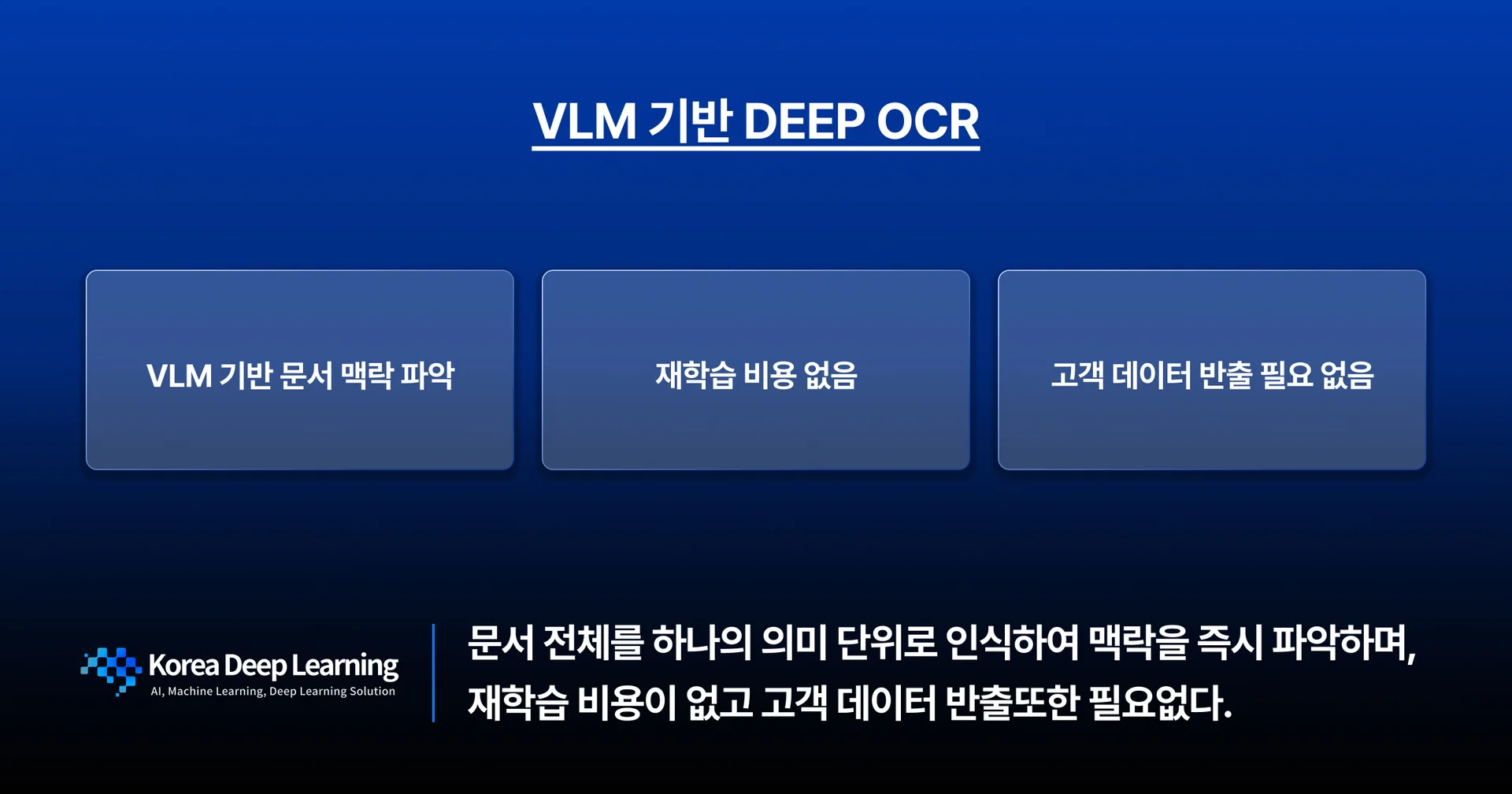 VLM 기반 DEEP OCR

VLM 기반 문서 맥락 파악

재학습 비용 없음

고객 데이터 반출 필요 없음

Korea Deep Learning
AI, Machine Learning, Deep Learning Solution

문서 전체를 하나의 의미 단위로 인식하여 맥락을 즉시 파악하며, 재학습 비용이 없고 고객 데이터 반출또한 필요없다.